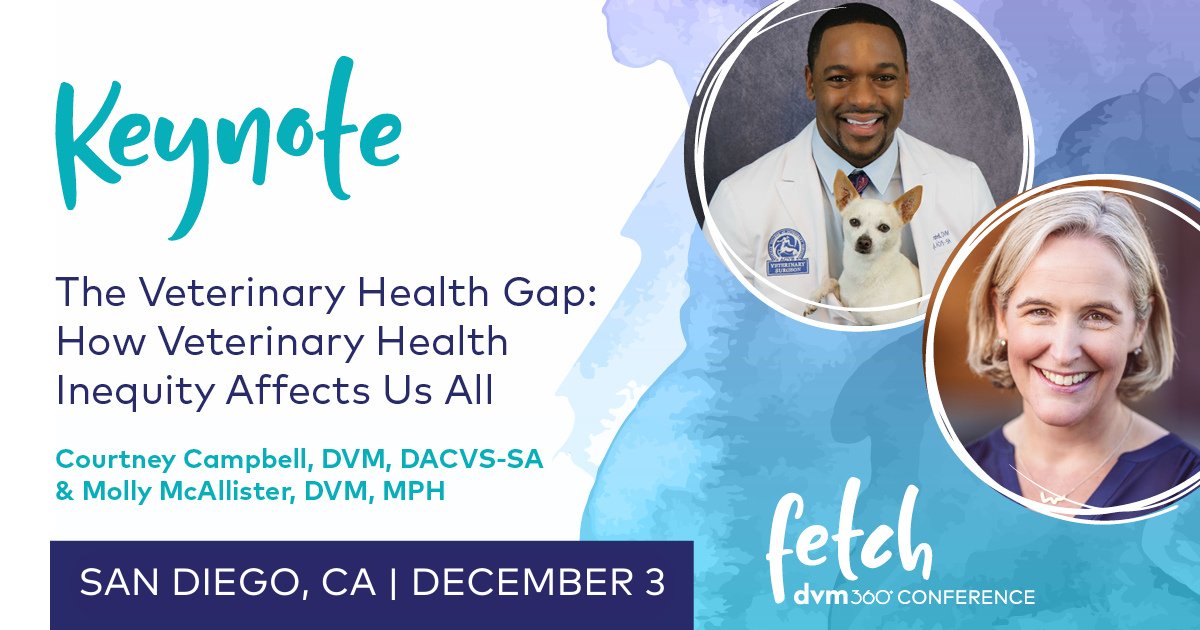 Keynote

The Veterinary Health Gap: How Veterinary Health Inequity Affects Us All

Courtney Campbell, DVM, DACVS-SA & Molly McAllister, DVM, MPH

SAN DIEGO, CA | DECEMBER 3

VETERINARY SURGEON

fetch
dvm360° CONFERENCE